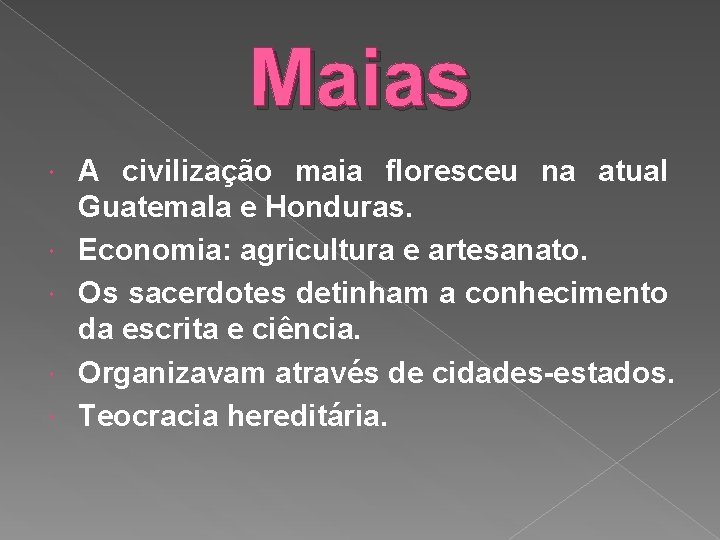 Maias

A civilização maia floresceu na atual Guatemala e Honduras.

Economia: agricultura e artesanato.

Os sacerdotes detinham a conhecimento da escrita e ciência.

Organizavam através de cidades-estados.

Teocracia hereditária.